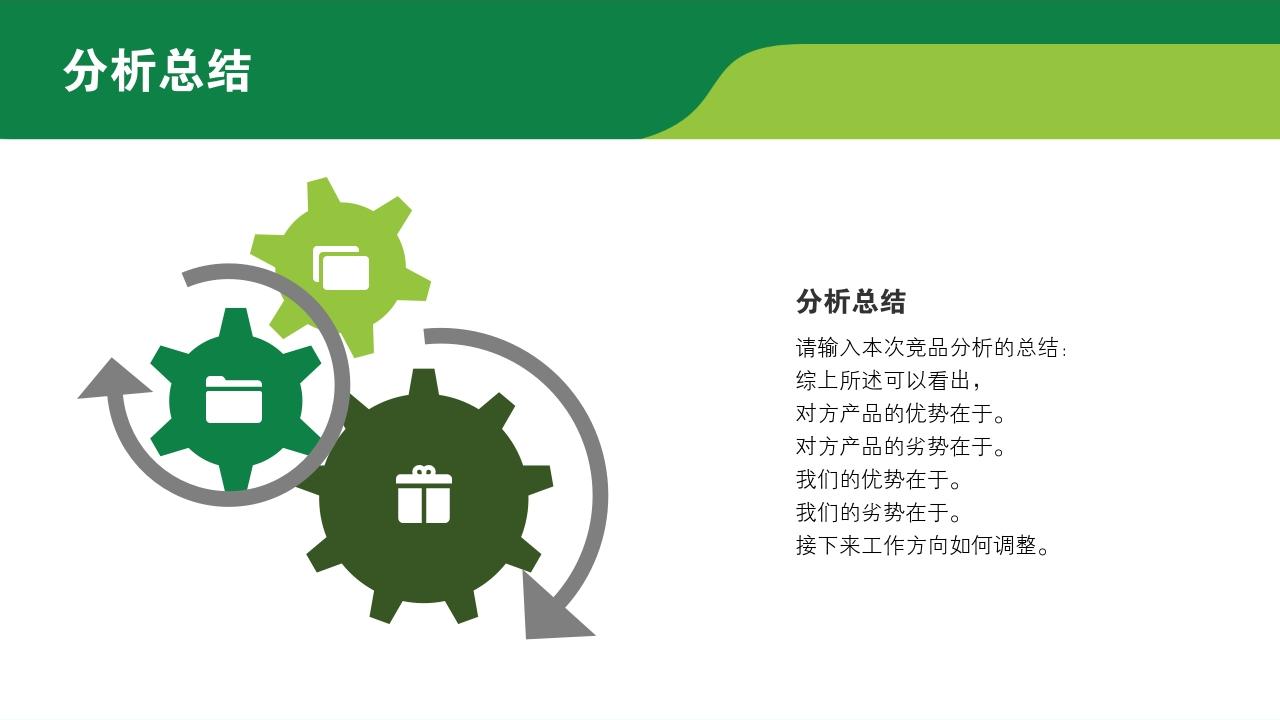 分析总结

分析总结

请输入本次竞品分析的总结：
综上所述可以看出，
对方产品的优势在于。
对方产品的劣势在于。
我们的优势在于。
我们的劣势在于。
接下来工作方向如何调整。